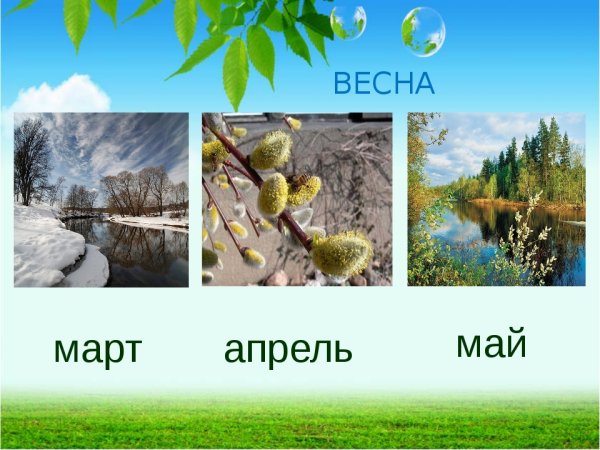 ВЕСНА

март

апрель

май